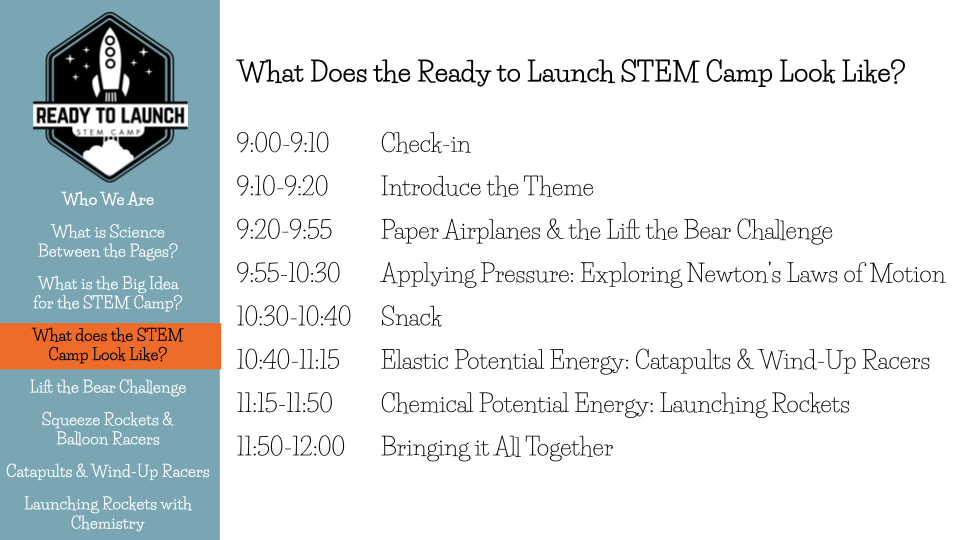 READY TO LAUNCH
STEM CAMP

Who We Are

What is Science Between the Pages?

What is the Big Idea for the STEM Camp?

What does the STEM Camp Look Like?

Lift the Bear Challenge

Squeeze Rockets & Balloon Racers

Catapults & Wind-Up Racers

Launching Rockets with Chemistry

What Does the Ready to Launch STEM Camp Look Like?

| | |
|---|---|
| 9:00-9:10 | Check-in |
| 9:10-9:20 | Introduce the Theme |
| 9:20-9:55 | Paper Airplanes & the Lift the Bear Challenge |
| 9:55-10:30 | Applying Pressure: Exploring Newton's Laws of Motion |
| 10:30-10:40 | Snack |
| 10:40-11:15 | Elastic Potential Energy: Catapults & Wind-Up Racers |
| 11:15-11:50 | Chemical Potential Energy: Launching Rockets |
| 11:50-12:00 | Bringing it All Together |